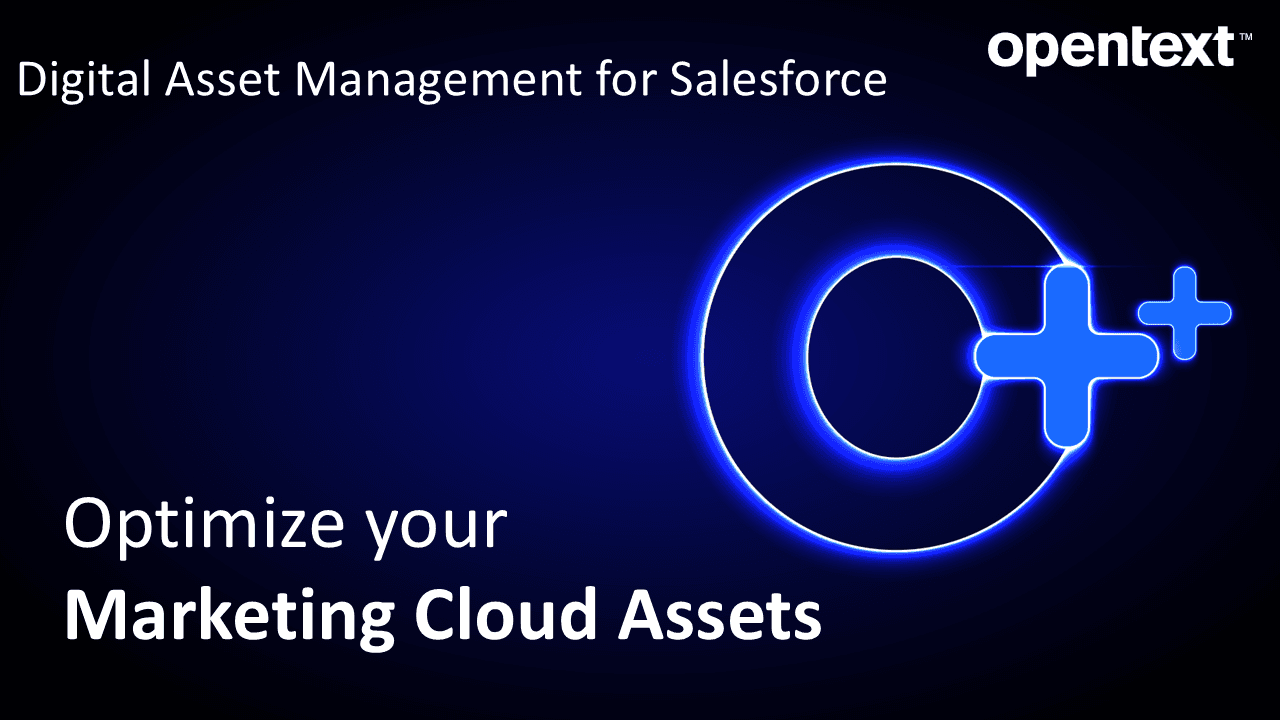 Digital Asset Management for Salesforce

opentext™

Optimize your
Marketing Cloud Assets